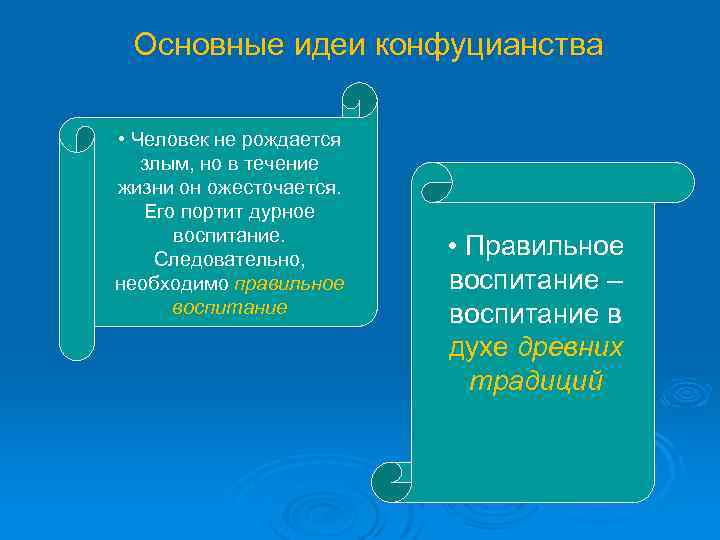 Основные идеи конфуцианства

• Человек не рождается злым, но в течение жизни он ожесточается. Его портит дурное воспитание. Следовательно, необходимо правильное воспитание

• Правильное воспитание – воспитание в духе древних традиций